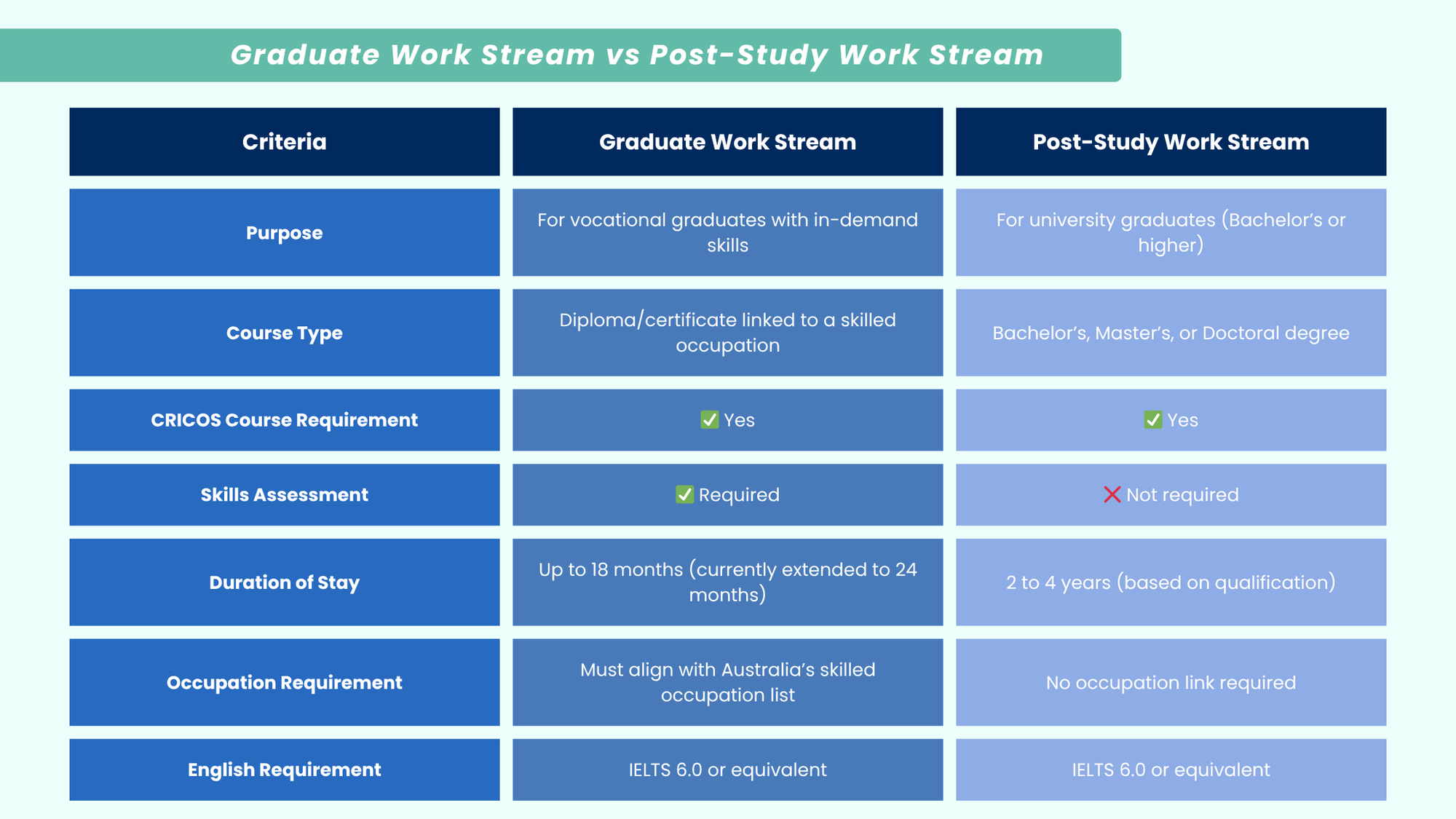 Graduate Work Stream vs Post-Study Work Stream

| Criteria | Graduate Work Stream | Post-Study Work Stream |
|---|---|---|
| Purpose | For vocational graduates with in-demand skills | For university graduates (Bachelor's or higher) |
| Course Type | Diploma/certificate linked to a skilled occupation | Bachelor's, Master's, or Doctoral degree |
| CRICOS Course Requirement | ✅ Yes | ✅ Yes |
| Skills Assessment | ✅ Required | ❌ Not required |
| Duration of Stay | Up to 18 months (currently extended to 24 months) | 2 to 4 years (based on qualification) |
| Occupation Requirement | Must align with Australia's skilled occupation list | No occupation link required |
| English Requirement | IELTS 6.0 or equivalent | IELTS 6.0 or equivalent |